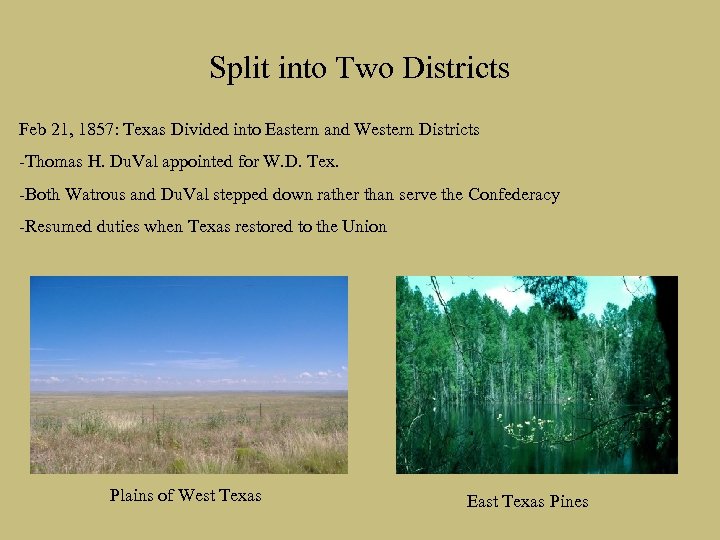 Split into Two Districts

Feb 21, 1857: Texas Divided into Eastern and Western Districts

-Thomas H. DuVal appointed for W.D. Tex.

-Both Watrous and DuVal stepped down rather than serve the Confederacy

-Resumed duties when Texas restored to the Union

Plains of West Texas

East Texas Pines